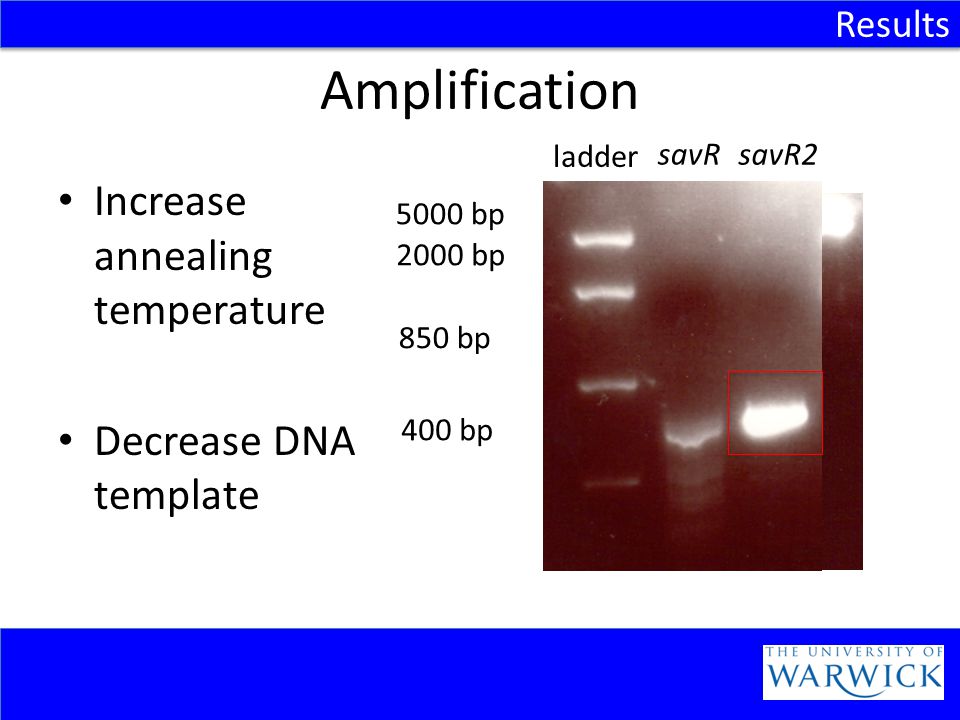 Results

Amplification

• Increase annealing temperature

• Decrease DNA template

ladder savR savR2

5000 bp
2000 bp

850 bp

400 bp

THE UNIVERSITY OF
WARWICK